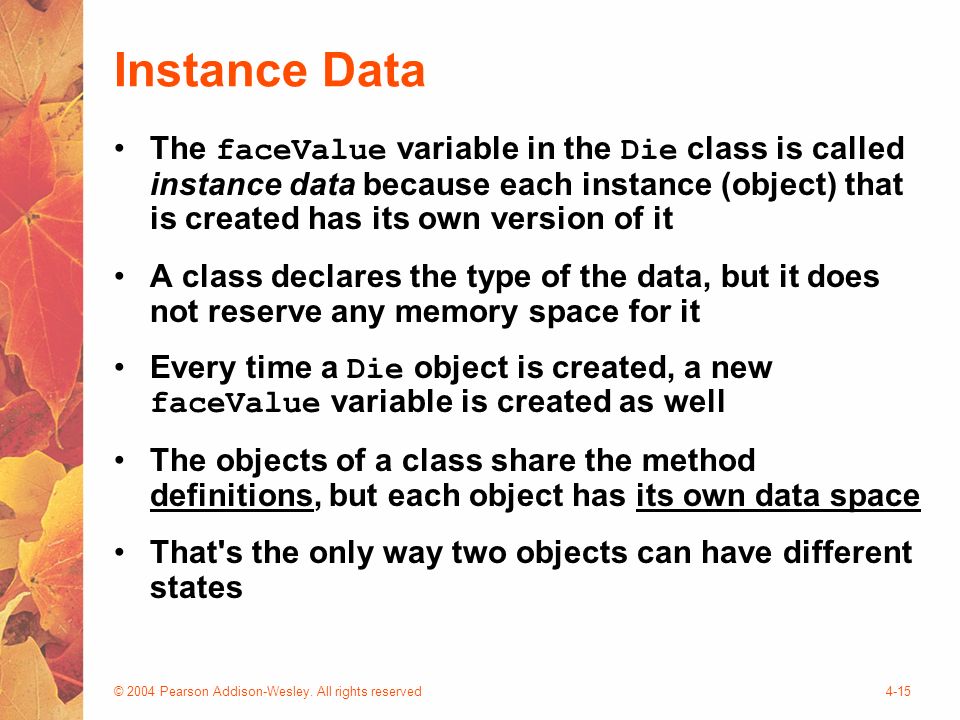 Instance Data

• The faceValue variable in the Die class is called instance data because each instance (object) that is created has its own version of it

• A class declares the type of the data, but it does not reserve any memory space for it

• Every time a Die object is created, a new faceValue variable is created as well

• The objects of a class share the method definitions, but each object has its own data space

• That's the only way two objects can have different states

© 2004 Pearson Addison-Wesley. All rights reserved

4-15